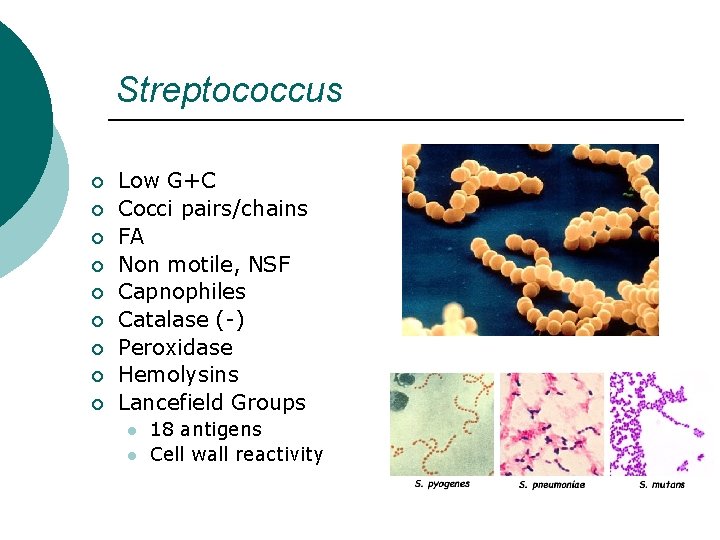 Streptococcus

- Low G+C
- Cocci pairs/chains
- FA
- Non motile, NSF
- Capnophiles
- Catalase (-)
- Peroxidase
- Hemolysins
- Lancefield Groups
  - 18 antigens
  - Cell wall reactivity

S. pyogenes

S. pneumoniae

S. mutans